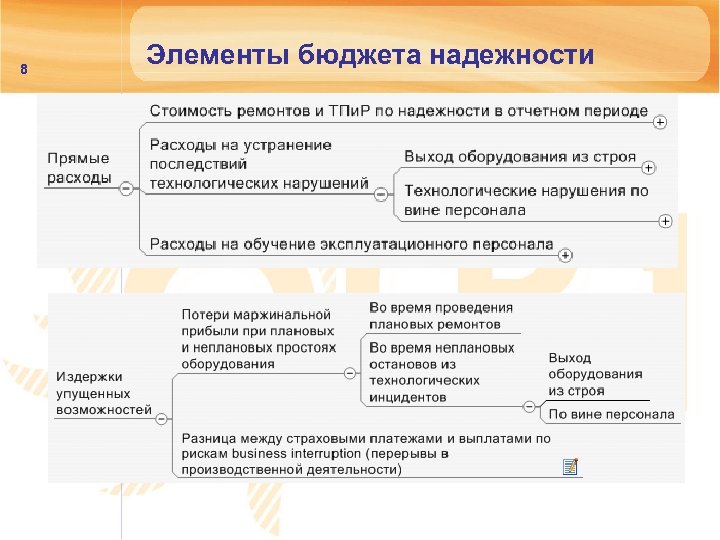 8

Элементы бюджета надежности

Прямые расходы

Стоимость ремонтов и ТПиР по надежности в отчетном периоде

Расходы на устранение последствий технологических нарушений

Выход оборудования из строя

Технологические нарушения по вине персонала

Расходы на обучение эксплуатационного персонала

Издержки упущенных возможностей

Потери маржинальной прибыли при плановых и неплановых простоях оборудования

Во время проведения плановых ремонтов

Во время неплановых остановов из технологических инцидентов

Выход оборудования из строя

По вине персонала

Разница между страховыми платежами и выплатами по рискам business interruption (перерывы в производственной деятельности)